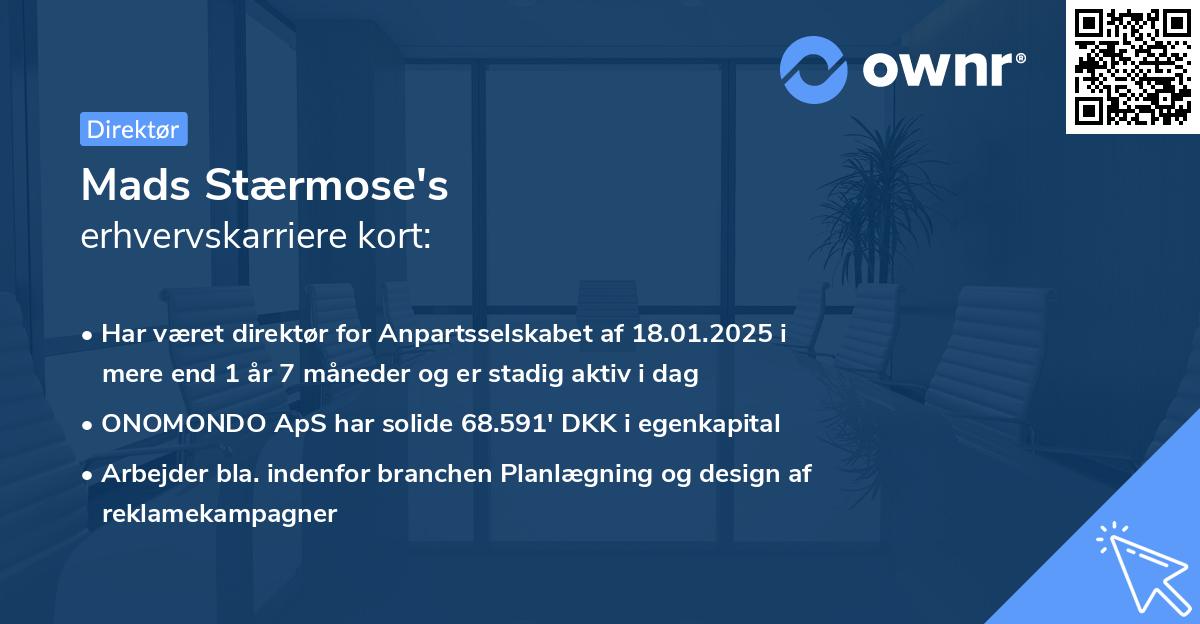 ownr®

Direktør

Mads Stærmose's
erhvervskarriere kort:

• Har været direktør for Anpartsselskabet af 18.01.2025 i mere end 1 år 7 måneder og er stadig aktiv i dag

• ONOMONDO ApS har solide 68.591' DKK i egenkapital

• Arbejder bla. indenfor branchen Planlægning og design af reklamekampagner